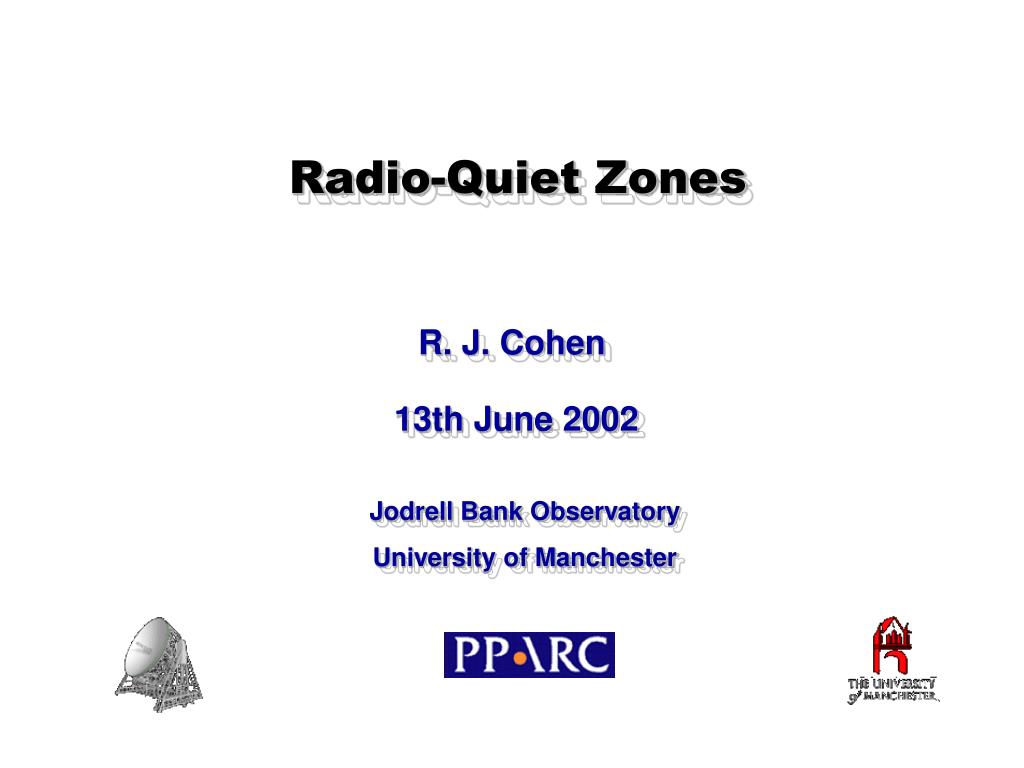 Radio-Quiet Zones

R. J. Cohen

13th June 2002

Jodrell Bank Observatory

University of Manchester

PPARC

THE UNIVERSITY of MANCHESTER